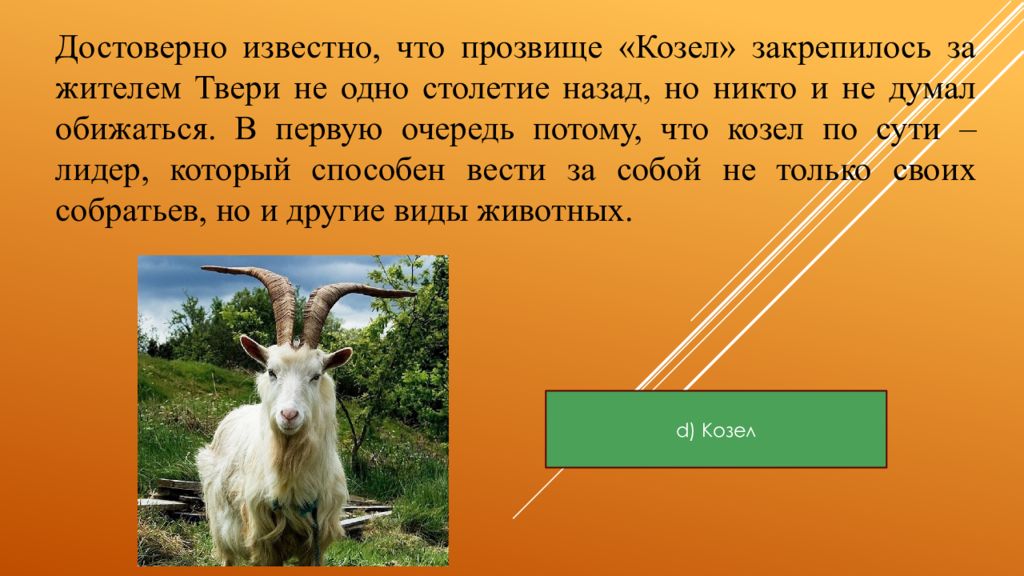 Достоверно известно, что прозвище «Козел» закрепилось за жителем Твери не одно столетие назад, но никто и не думал обижаться. В первую очередь потому, что козел по сути – лидер, который способен вести за собой не только своих собратьев, но и другие виды животных.

d) Козел